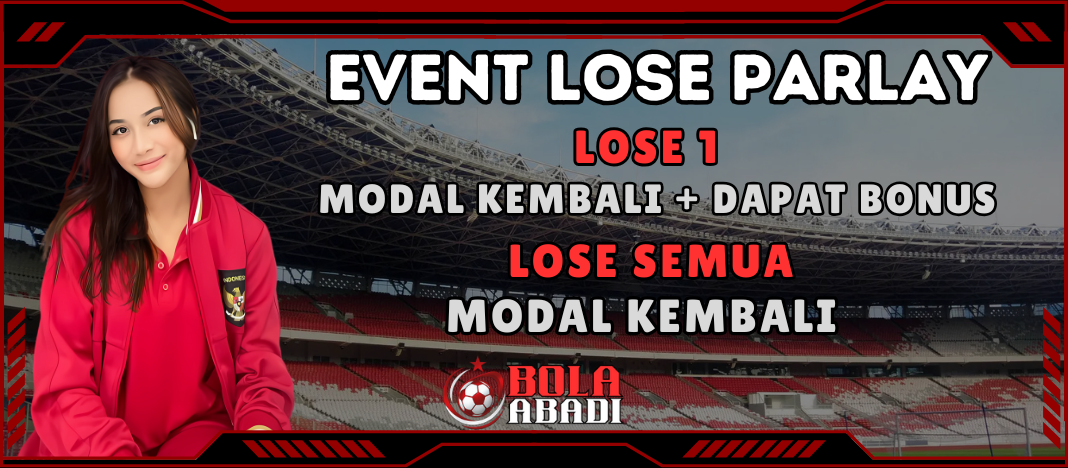 EVENT LOSE PARLAY
LOSE 1
MODAL KEMBALI + DAPAT BONUS
LOSE SEMUA
MODAL KEMBALI

BOLA
ABADI

INDONESIA